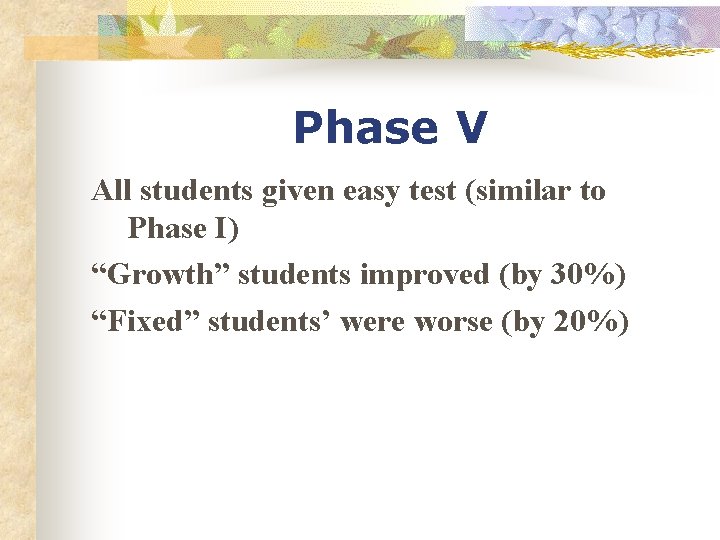 Phase V

All students given easy test (similar to Phase I)

“Growth” students improved (by 30%)

“Fixed” students’ were worse (by 20%)